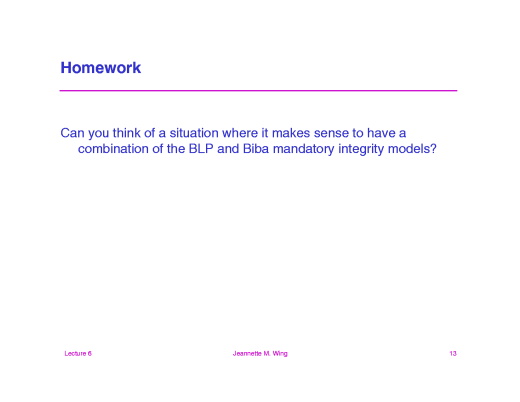 Homework

Can you think of a situation where it makes sense to have a combination of the BLP and Biba mandatory integrity models?

Lecture 6 Jeannette M. Wing 13